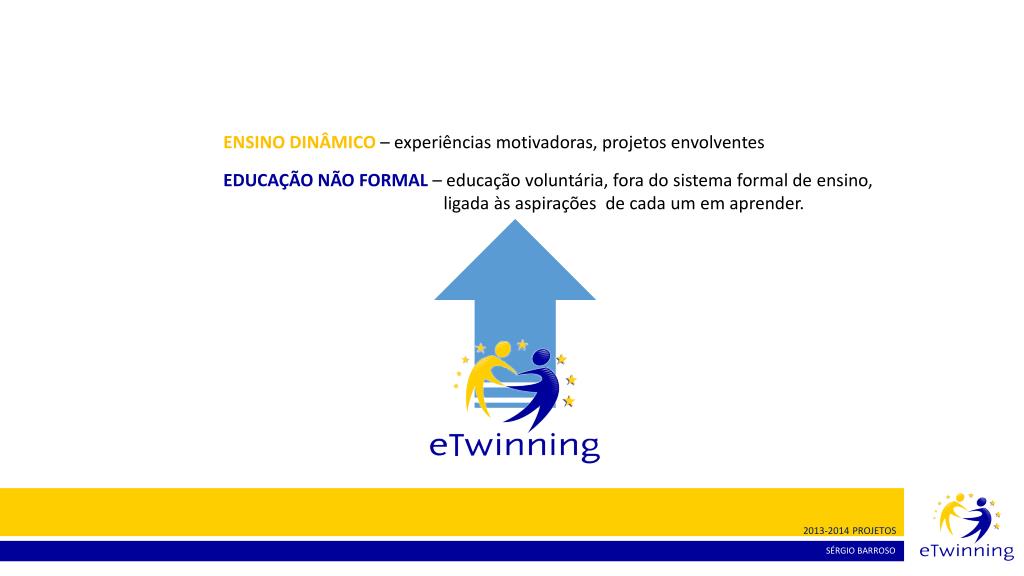 ENSINO DINÂMICO – experiências motivadoras, projetos envolventes

EDUCAÇÃO NÃO FORMAL – educação voluntária, fora do sistema formal de ensino, ligada às aspirações de cada um em aprender.

eTwinning

2013-2014 PROJETOS

SÉRGIO BARROSO

eTwinning